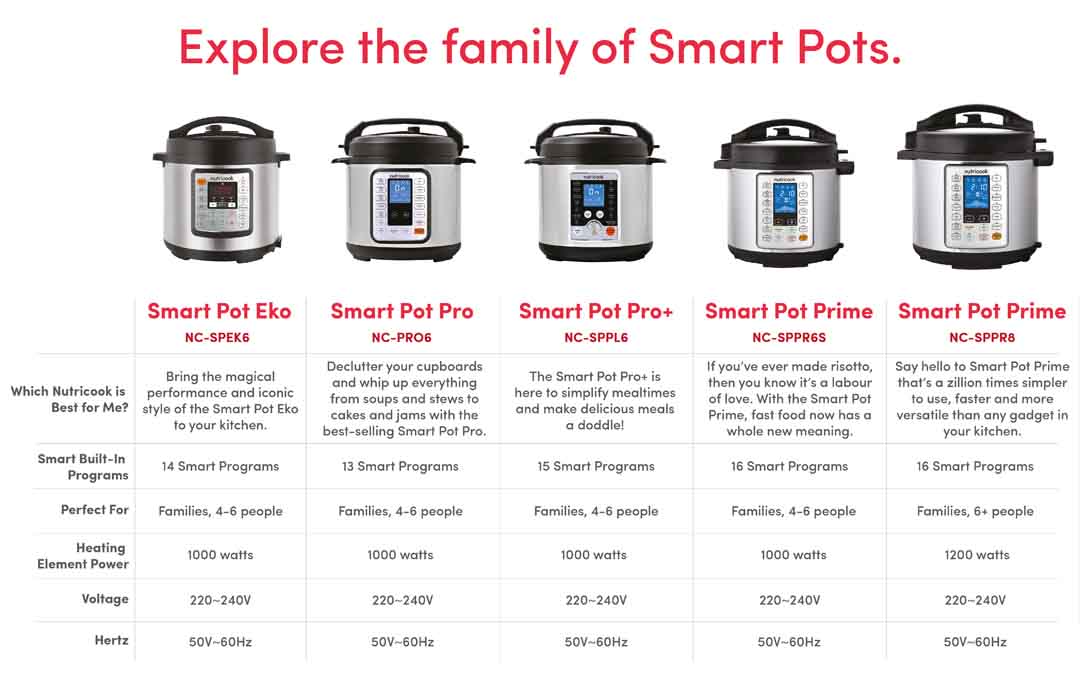 Explore the family of Smart Pots.

| | Smart Pot Eko NC-SPEK6 | Smart Pot Pro NC-PRO6 | Smart Pot Pro+ NC-SPPL6 | Smart Pot Prime NC-SPPR6S | Smart Pot Prime NC-SPPR8 |
|---|---|---|---|---|---|
| Which Nutricook is Best for Me? | Bring the magical performance and iconic style of the Smart Pot Eko to your kitchen. | Declutter your cupboards and whip up everything from soups and stews to cakes and jams with the best-selling Smart Pot Pro. | The Smart Pot Pro+ is here to simplify mealtimes and make delicious meals a doddle! | If you've ever made risotto, then you know it's a labour of love. With the Smart Pot Prime, fast food now has a whole new meaning. | Say hello to Smart Pot Prime that's a zillion times simpler to use, faster and more versatile than any gadget in your kitchen. |
| Smart Built-In Programs | 14 Smart Programs | 13 Smart Programs | 15 Smart Programs | 16 Smart Programs | 16 Smart Programs |
| Perfect For | Families, 4-6 people | Families, 4-6 people | Families, 4-6 people | Families, 4-6 people | Families, 6+ people |
| Heating Element Power | 1000 watts | 1000 watts | 1000 watts | 1000 watts | 1200 watts |
| Voltage | 220~240V | 220~240V | 220~240V | 220~240V | 220~240V |
| Hertz | 50V~60Hz | 50V~60Hz | 50V~60Hz | 50V~60Hz | 50V~60Hz |